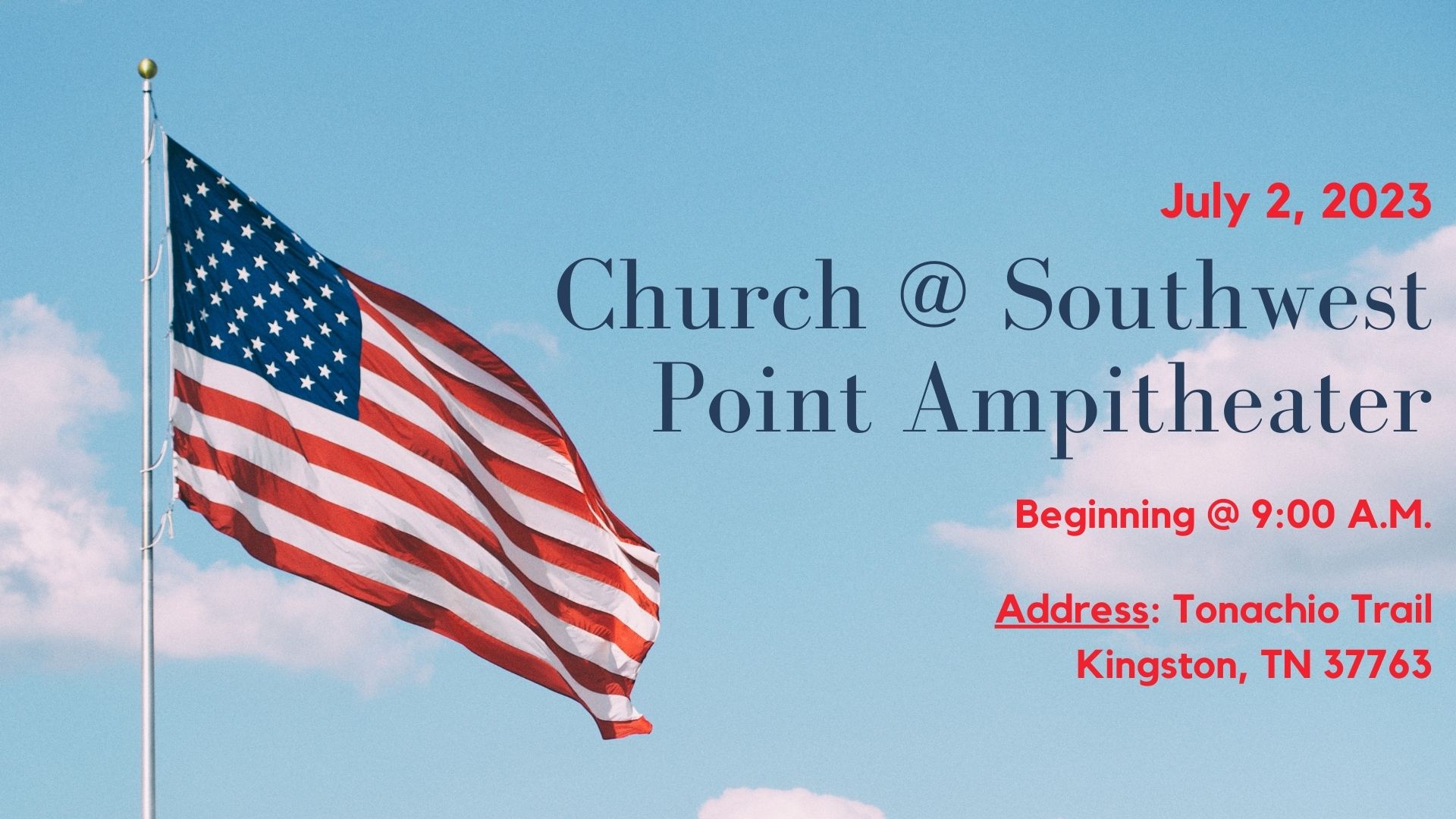 July 2, 2023

Church @ Southwest Point Ampitheater

Beginning @ 9:00 A.M.

Address: Tonachio Trail
Kingston, TN 37763